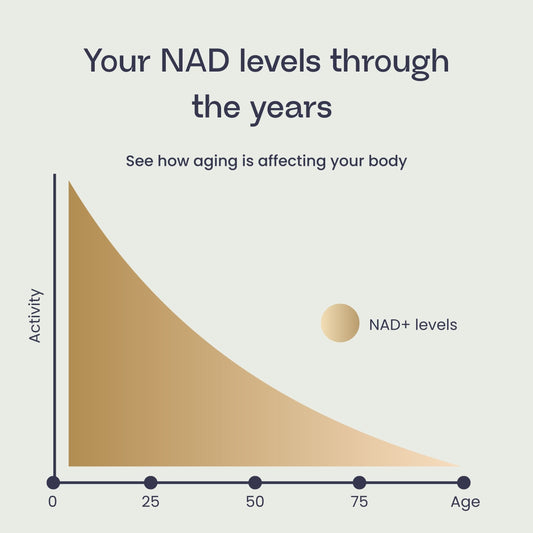 Your NAD levels through the years

See how aging is affecting your body

Activity

NAD+ levels

0
25
50
75
Age